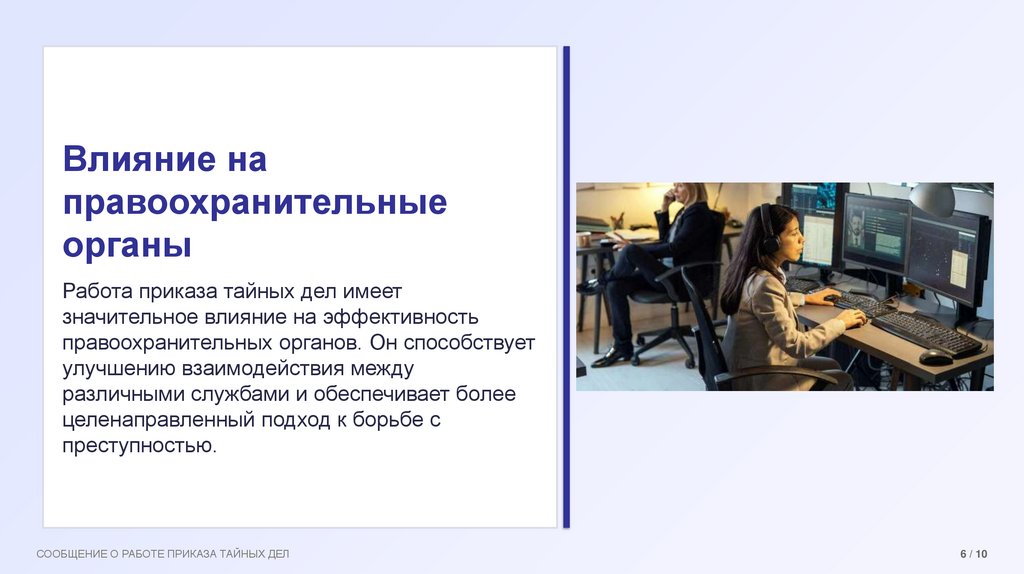 Влияние на правоохранительные органы

Работа приказа тайных дел имеет значительное влияние на эффективность правоохранительных органов. Он способствует улучшению взаимодействия между различными службами и обеспечивает более целенаправленный подход к борьбе с преступностью.

СООБЩЕНИЕ О РАБОТЕ ПРИКАЗА ТАЙНЫХ ДЕЛ

6 / 10